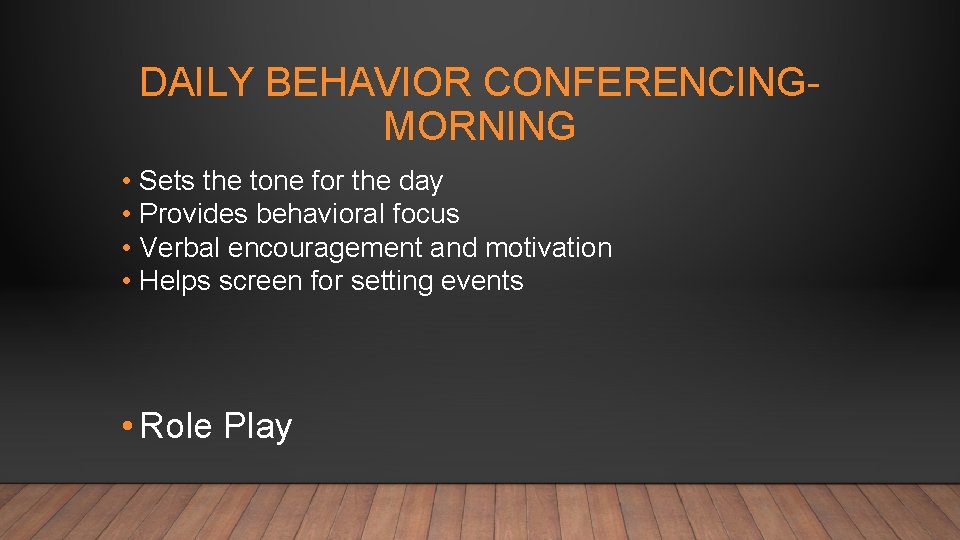 DAILY BEHAVIOR CONFERENCING-MORNING

• Sets the tone for the day
• Provides behavioral focus
• Verbal encouragement and motivation
• Helps screen for setting events

• Role Play